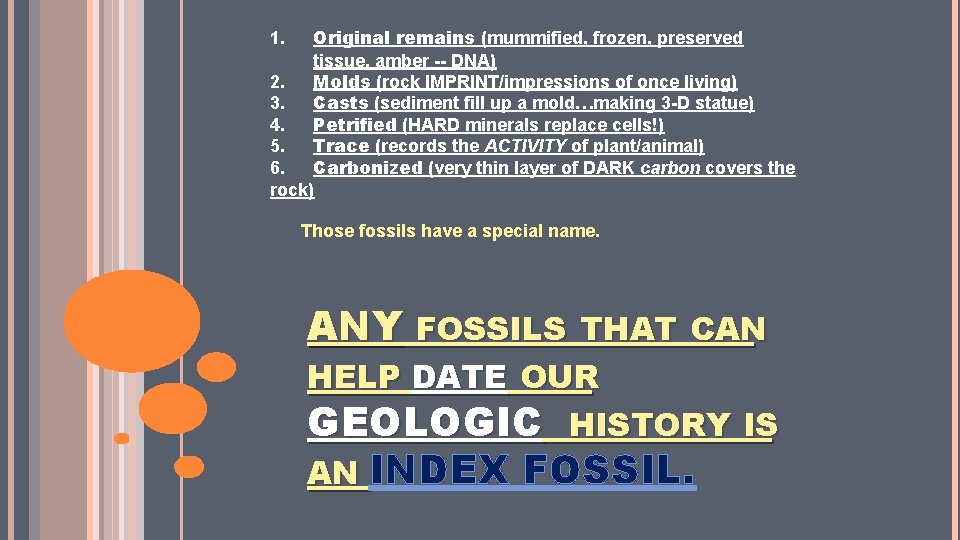 1. Original remains (mummified, frozen, preserved tissue, amber -- DNA)
2. Molds (rock IMPRINT/impressions of once living)
3. Casts (sediment fill up a mold…making 3-D statue)
4. Petrified (HARD minerals replace cells!)
5. Trace (records the ACTIVITY of plant/animal)
6. Carbonized (very thin layer of DARK carbon covers the rock)

Those fossils have a special name.

ANY FOSSILS THAT CAN HELP DATE OUR GEOLOGIC HISTORY IS AN INDEX FOSSIL.